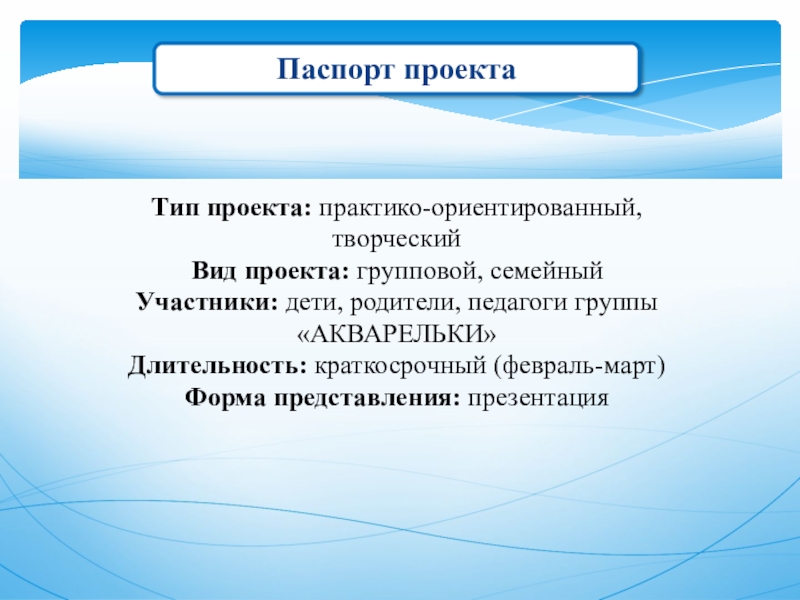 Паспорт проекта

Тип проекта: практико-ориентированный, творческий
Вид проекта: групповой, семейный
Участники: дети, родители, педагоги группы «АКВАРЕЛЬКИ»
Длительность: краткосрочный (февраль-март)
Форма представления: презентация